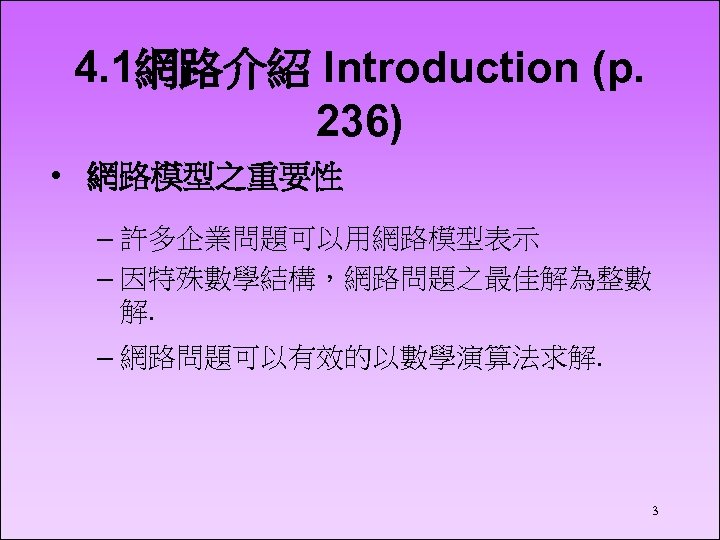 4.1網路介紹 Introduction (p. 236)

• 網路模型之重要性

– 許多企業問題可以用網路模型表示

– 因特殊數學結構，網路問題之最佳解為整數解.

– 網路問題可以有效的以數學演算法求解.

3